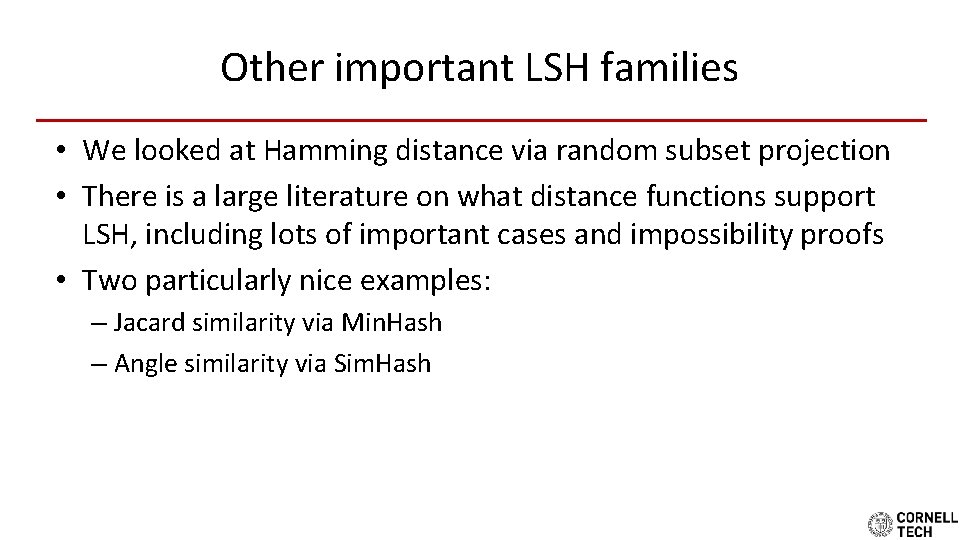 Other important LSH families

• We looked at Hamming distance via random subset projection
• There is a large literature on what distance functions support LSH, including lots of important cases and impossibility proofs
• Two particularly nice examples:
– Jacard similarity via MinHash
– Angle similarity via SimHash

CORNELL TECH